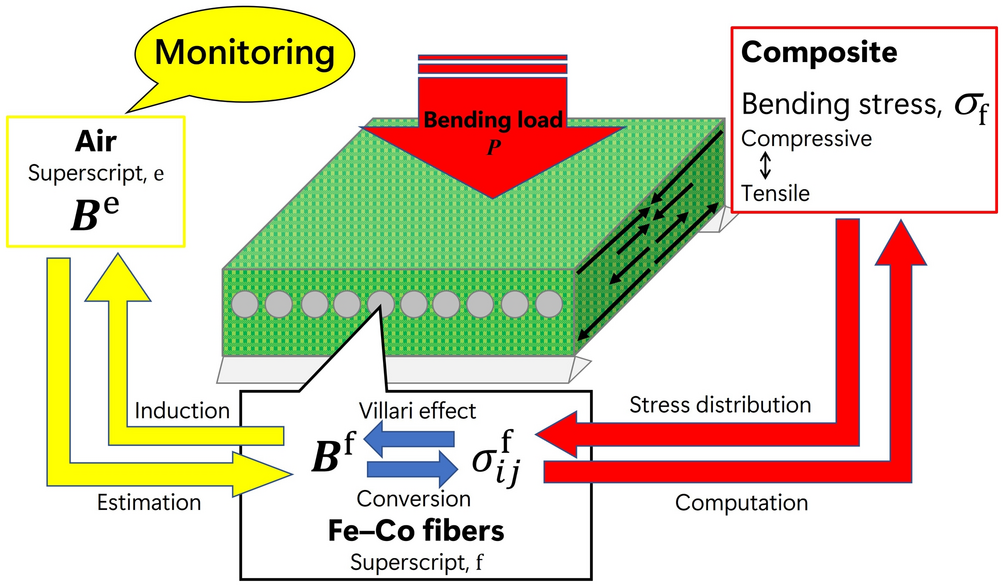 Monitoring

Air
Superscript, e
$\boldsymbol{B}^{\mathrm{e}}$

Bending load
$P$

Composite
Bending stress, $\sigma_{\mathrm{f}}$
Compressive
$\updownarrow$
Tensile

Induction

Estimation

Villari effect
$\boldsymbol{B}^{\mathrm{f}}$ $\sigma_{ij}^{\mathrm{f}}$
Conversion
Fe–Co fibers
Superscript, f

Stress distribution

Computation